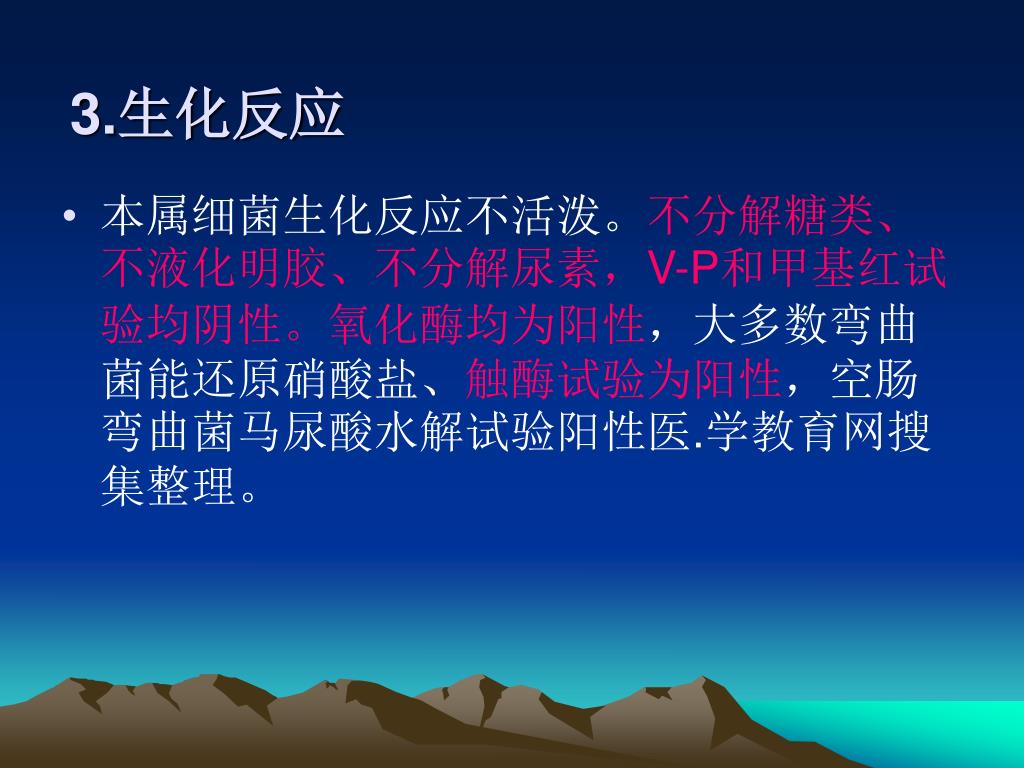 3.生化反应

• 本属细菌生化反应不活泼。不分解糖类、不液化明胶、不分解尿素，V-P和甲基红试验均阴性。氧化酶均为阳性，大多数弯曲菌能还原硝酸盐、触酶试验为阳性，空肠弯曲菌马尿酸水解试验阳性医.学教育网搜集整理。